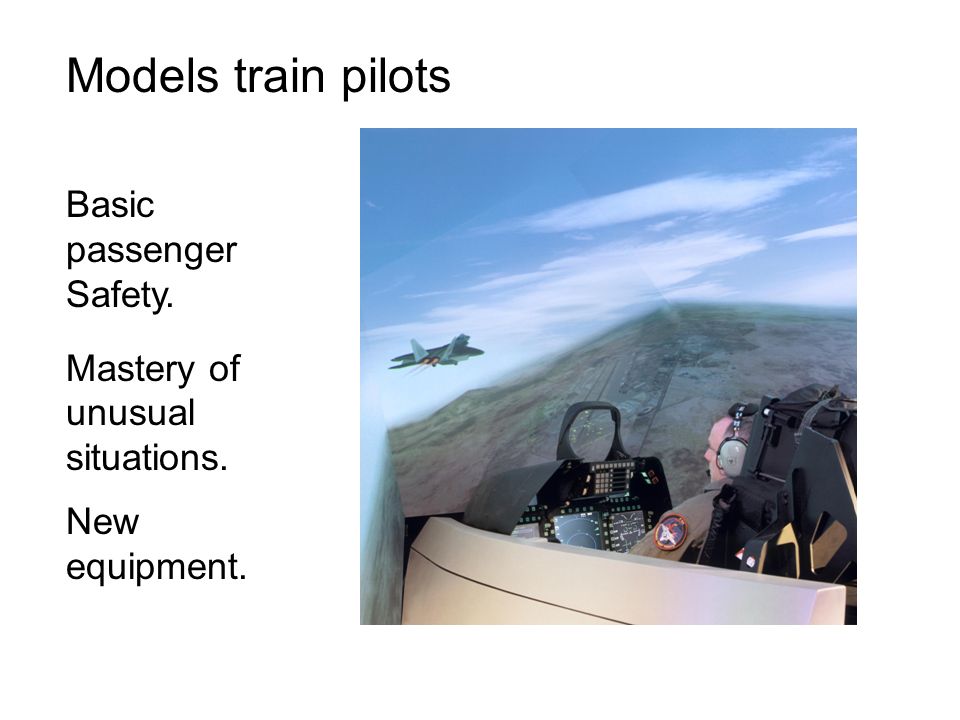 Models train pilots

Basic passenger Safety.

Mastery of unusual situations.

New equipment.